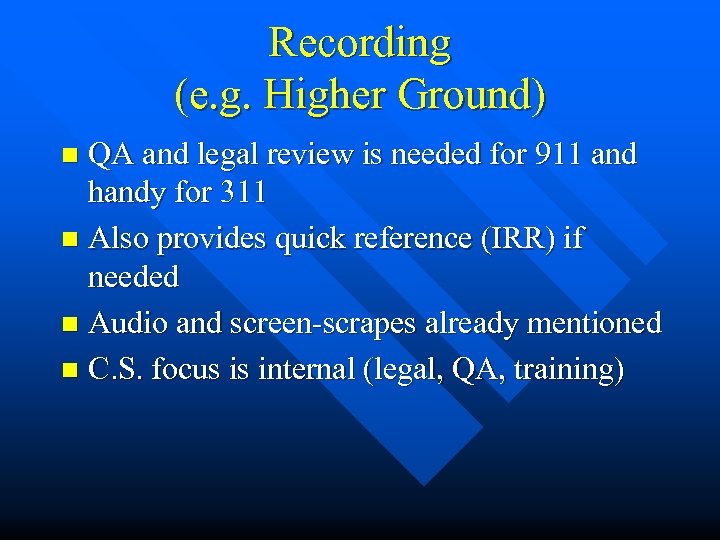 Recording
(e.g. Higher Ground)

- QA and legal review is needed for 911 and handy for 311
- Also provides quick reference (IRR) if needed
- Audio and screen-scrapes already mentioned
- C.S. focus is internal (legal, QA, training)